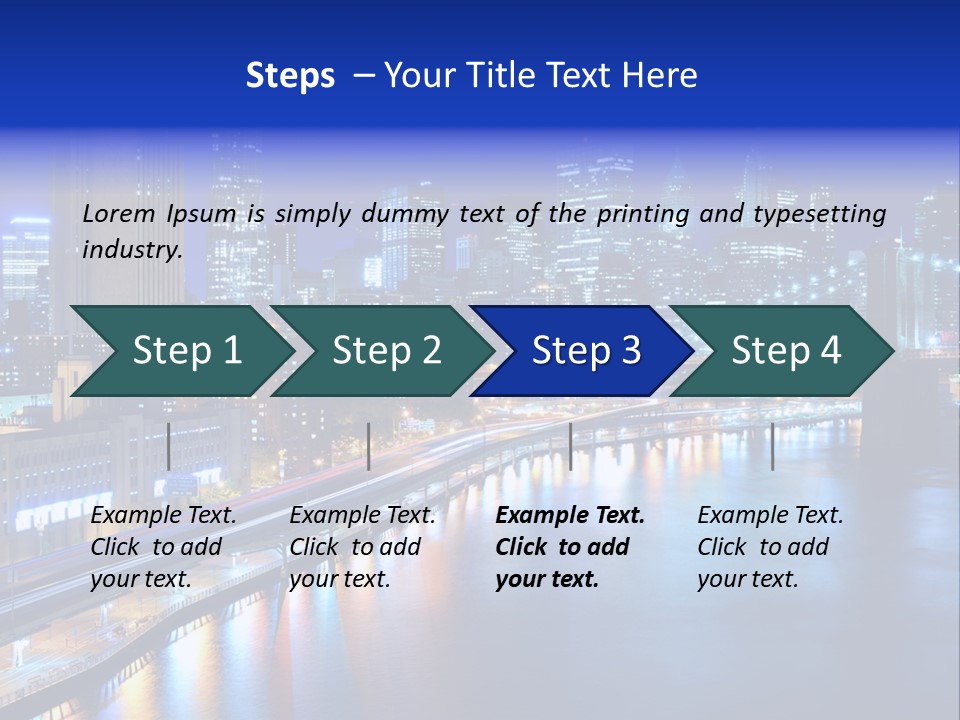 Steps – Your Title Text Here

Lorem Ipsum is simply dummy text of the printing and typesetting industry.

Step 1

Step 2

Step 3

Step 4

Example Text. Click to add your text.

Example Text. Click to add your text.

Example Text. Click to add your text.

Example Text. Click to add your text.